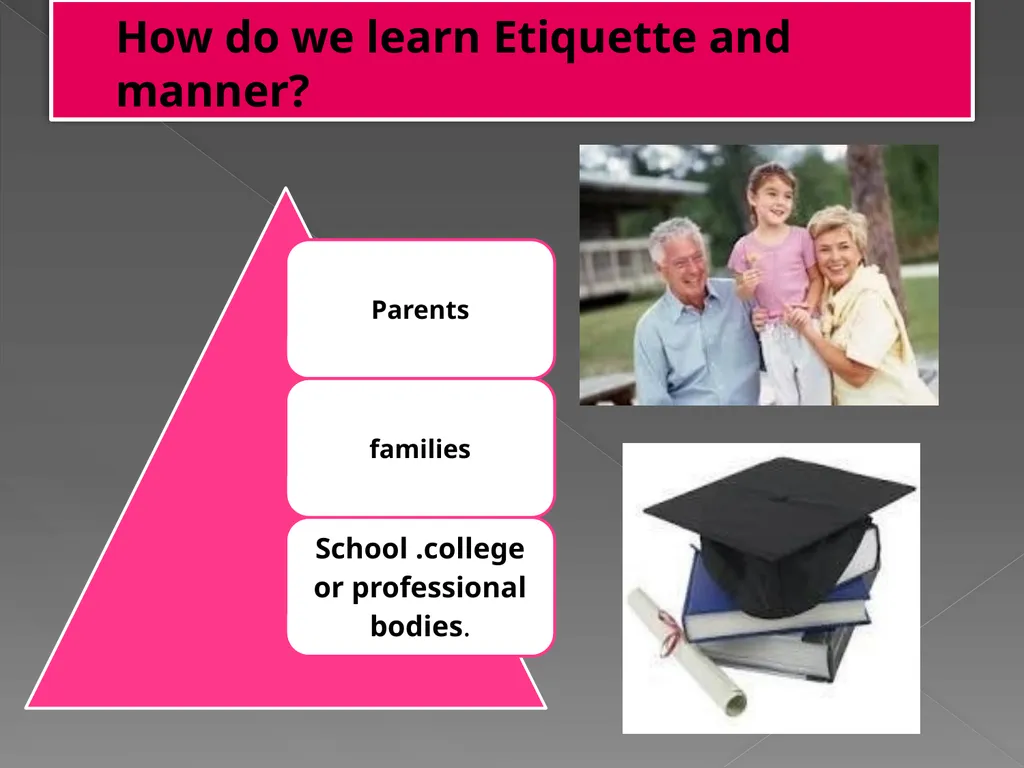 How do we learn Etiquette and manner?

Parents

families

School .college or professional bodies.